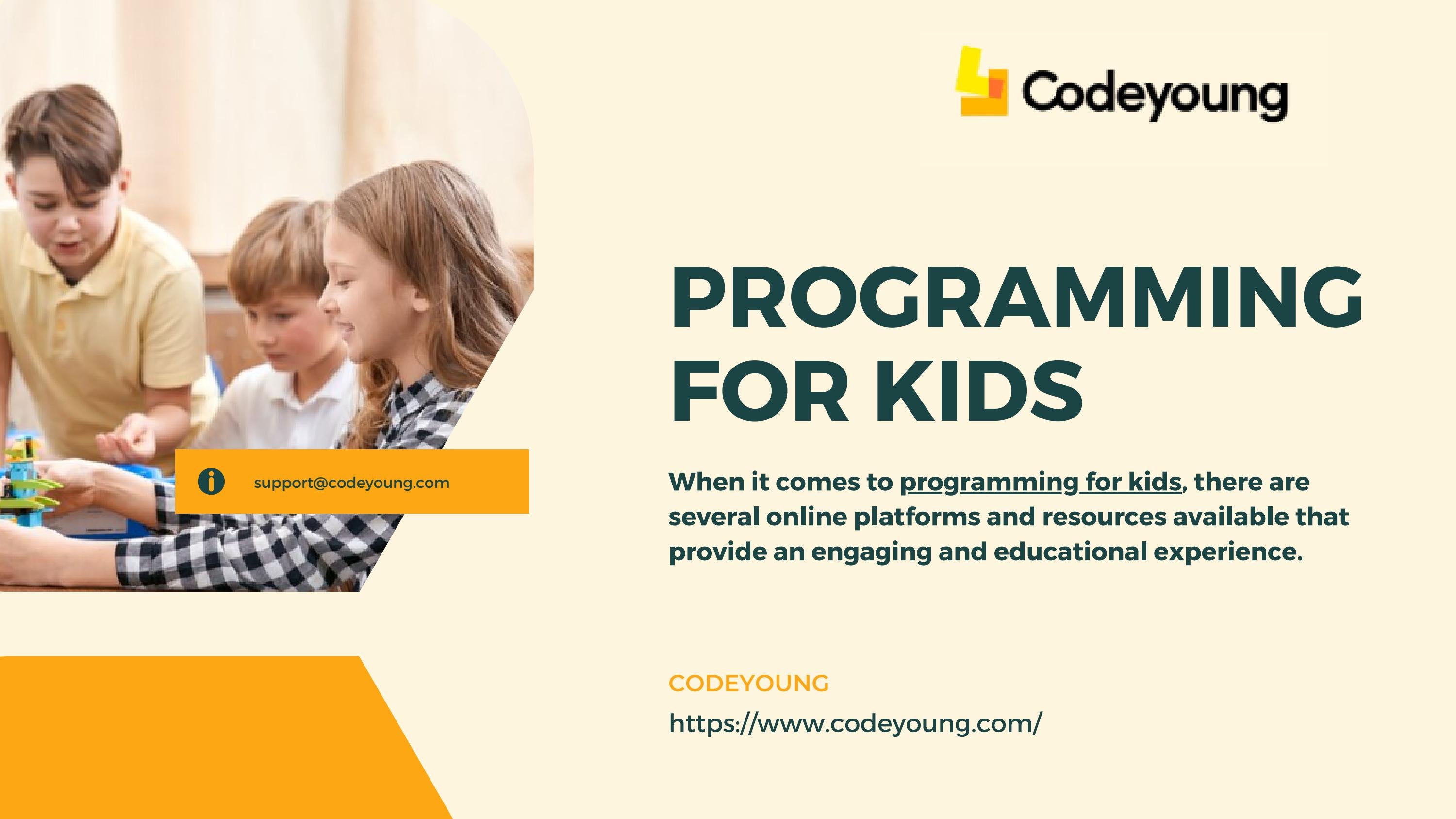 Codeyoung

PROGRAMMING FOR KIDS

support@codeyoung.com

When it comes to programming for kids, there are several online platforms and resources available that provide an engaging and educational experience.

CODEYOUNG

https://www.codeyoung.com/